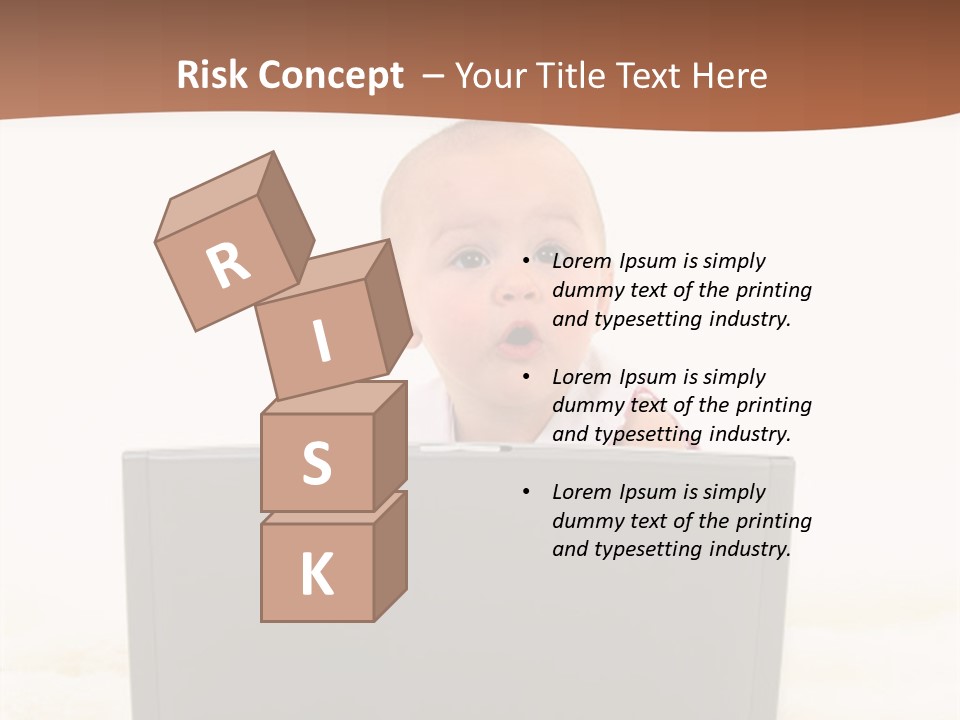 Risk Concept – Your Title Text Here

R
I
S
K

• Lorem Ipsum is simply dummy text of the printing and typesetting industry.

• Lorem Ipsum is simply dummy text of the printing and typesetting industry.

• Lorem Ipsum is simply dummy text of the printing and typesetting industry.